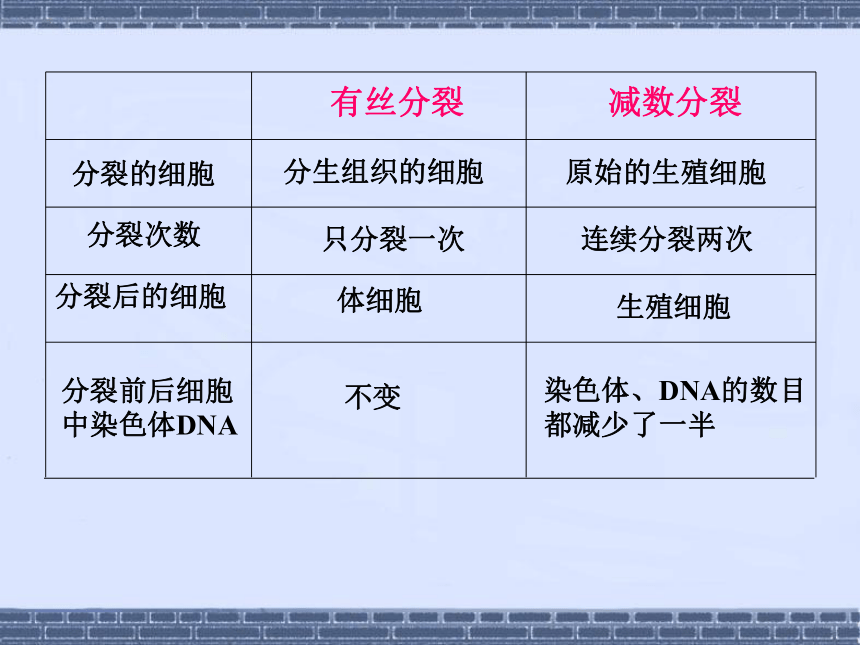 | | 有丝分裂 | 减数分裂 |
|---|---|---|
| 分裂的细胞 | 分生组织的细胞 | 原始的生殖细胞 |
| 分裂次数 | 只分裂一次 | 连续分裂两次 |
| 分裂后的细胞 | 体细胞 | 生殖细胞 |
| 分裂前后细胞中染色体DNA | 不变 | 染色体、DNA的数目都减少了一半 |